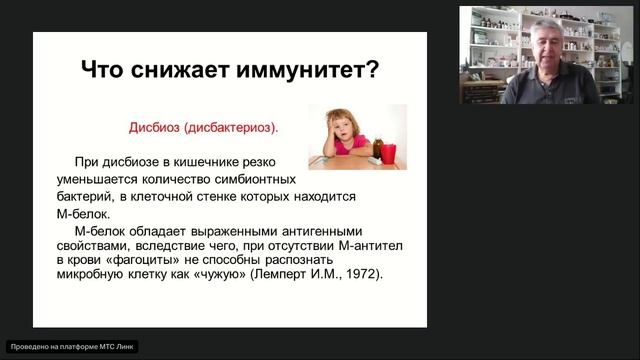 Что снижает иммунитет?

Дисбиоз (дисбактериоз).

При дисбиозе в кишечнике резко уменьшается количество симбионтных бактерий, в клеточной стенке которых находится М-белок.

М-белок обладает выраженными антигенными свойствами, вследствие чего, при отсутствии М-антител в крови «фагоциты» не способны распознать микробную клетку как «чужую» (Лемперт И.М., 1972).

Проведено на платформе МТС Линк